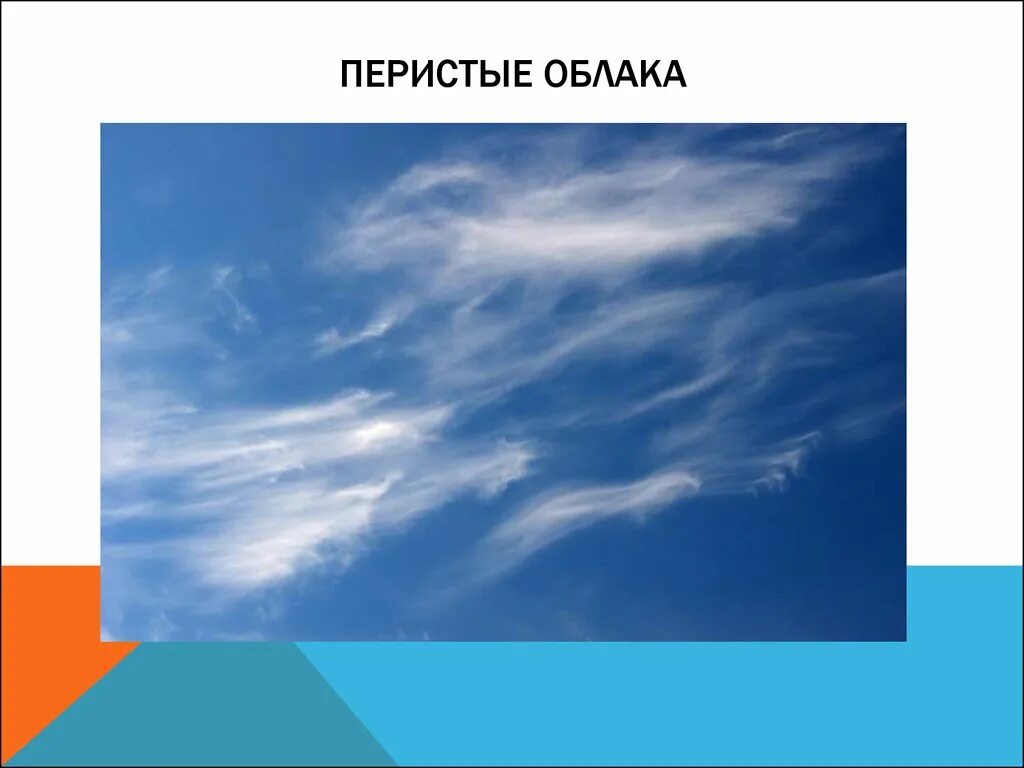 ПЕРИСТЫЕ ОБЛАКА